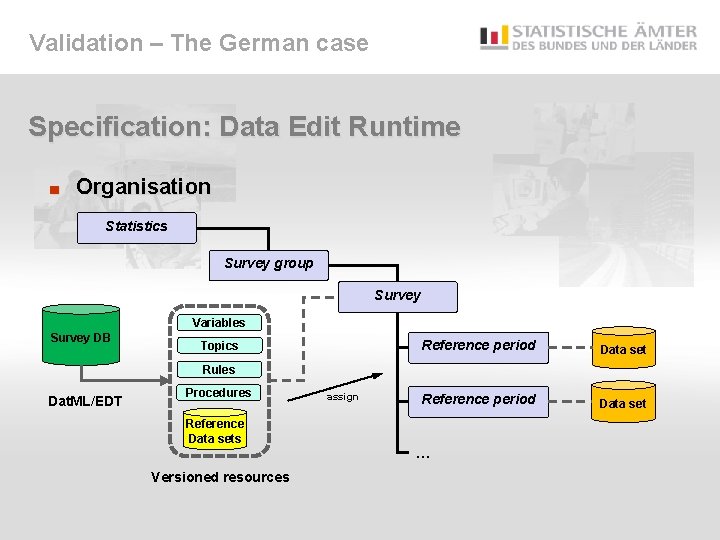 Validation – The German case

STATISTISCHE ÄMTER
DES BUNDES UND DER LÄNDER

Specification: Data Edit Runtime

Organisation

Statistics

Survey group

Survey

Survey DB

DatML/EDT

Variables

Topics

Rules

Procedures

Reference Data sets

Versioned resources

assign

Reference period

Data set

Reference period

Data set

...